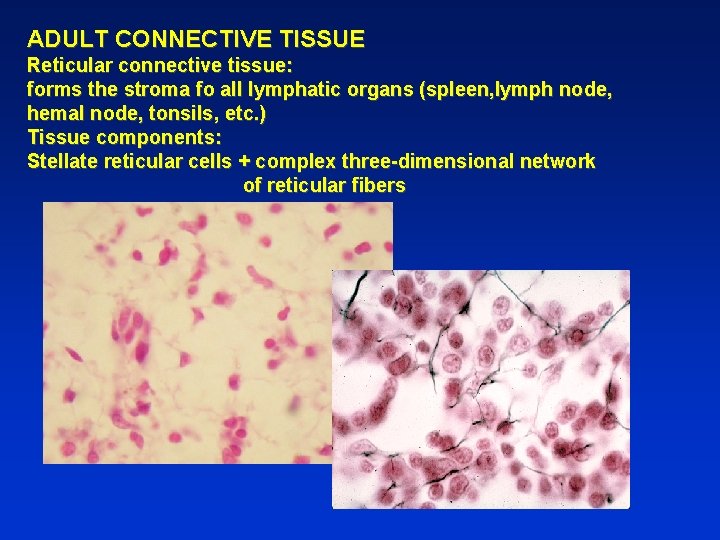 ADULT CONNECTIVE TISSUE
Reticular connective tissue:
forms the stroma fo all lymphatic organs (spleen,lymph node, hemal node, tonsils, etc.)
Tissue components:
Stellate reticular cells + complex three-dimensional network of reticular fibers